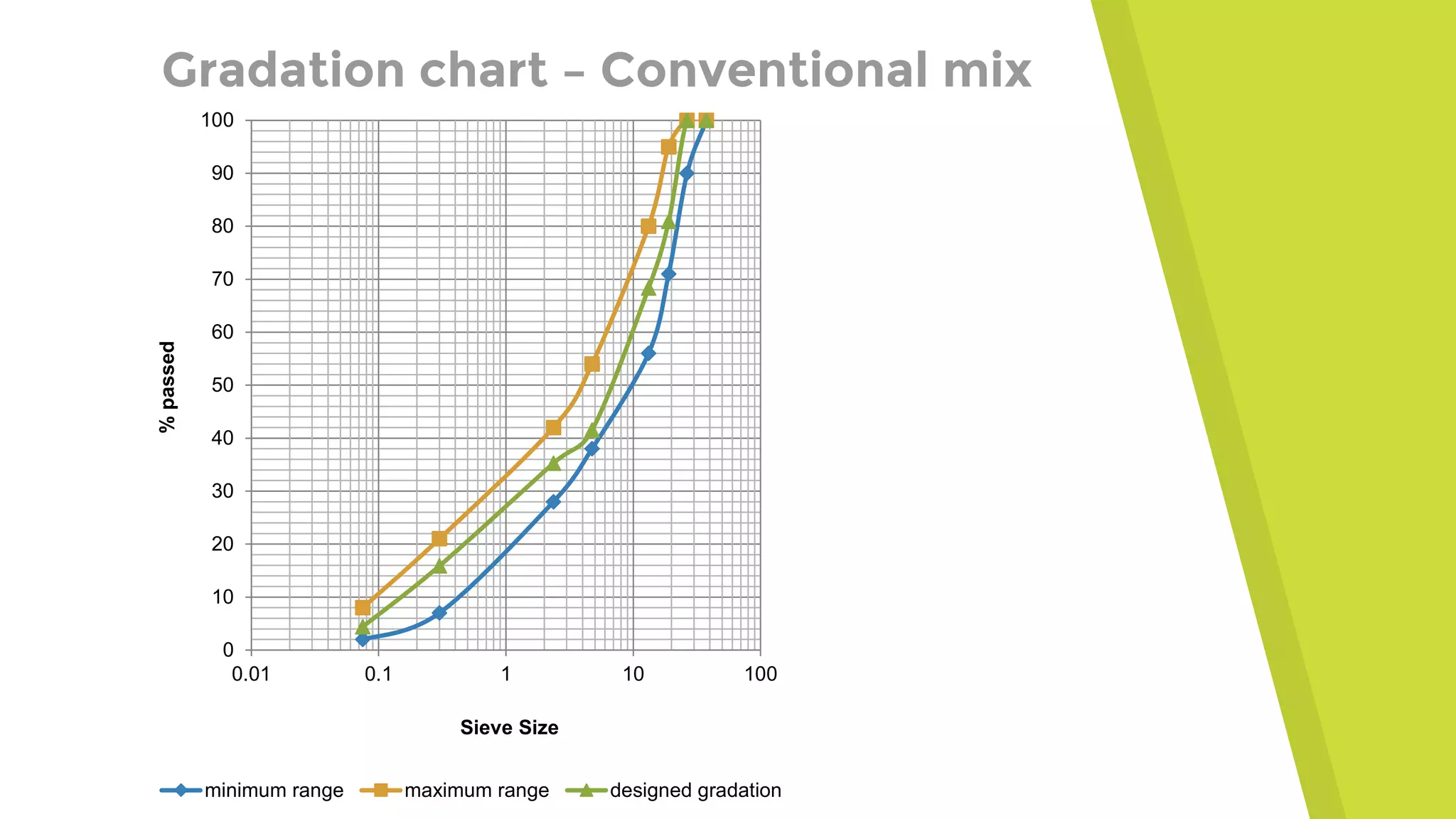 Gradation chart – Conventional mix

% passed

100
90
80
70
60
50
40
30
20
10
0

0.01
0.1
1
10
100

Sieve Size

minimum range
maximum range
designed gradation